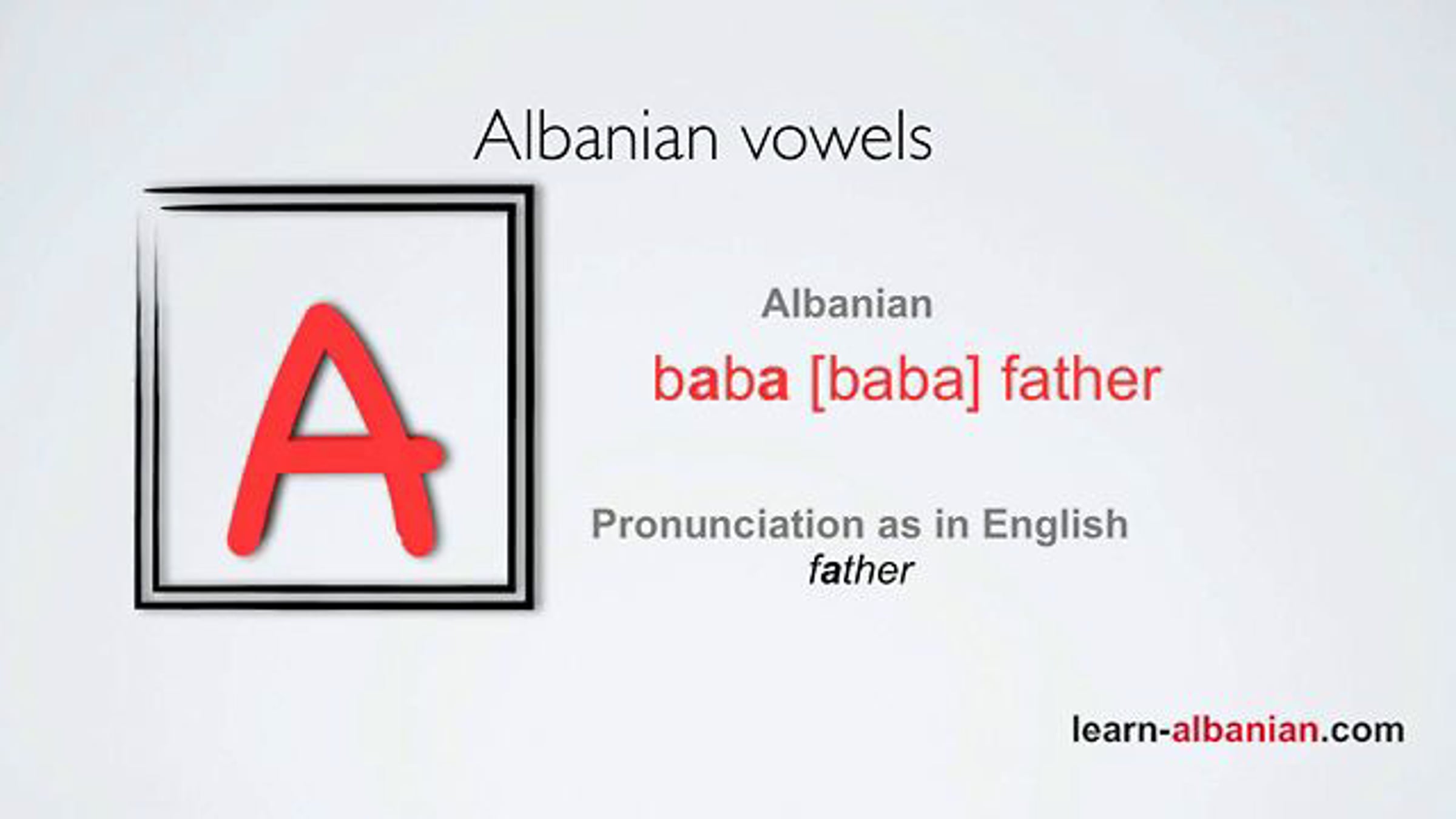 Albanian vowels

A

Albanian

baba [baba] father

Pronunciation as in English
father

learn-albanian.com